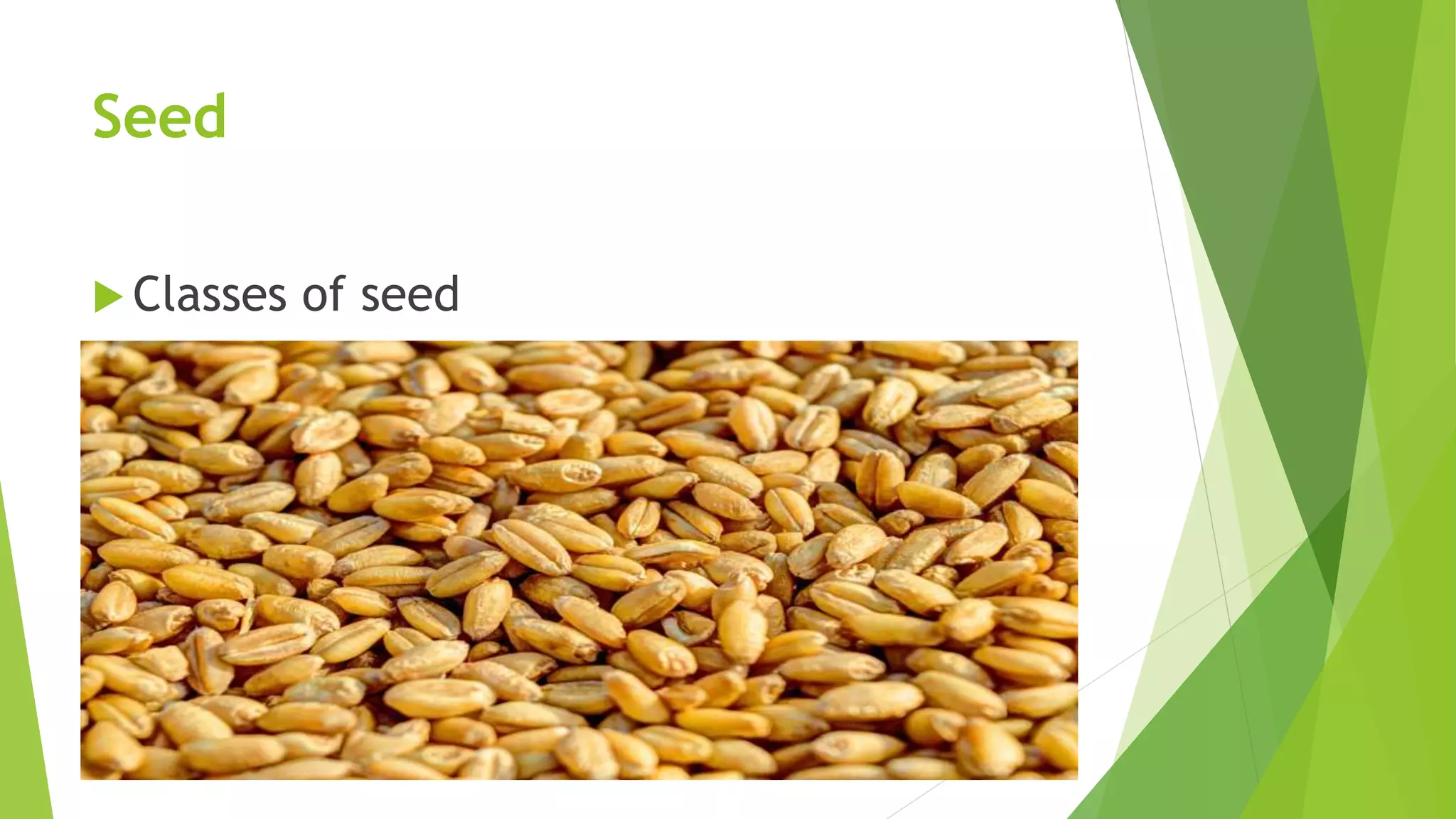 Seed

Classes of seed